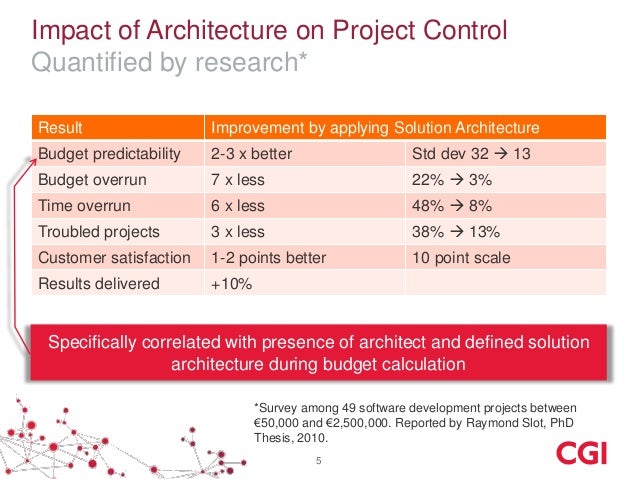 Impact of Architecture on Project Control
Quantified by research*

| Result | Improvement by applying Solution Architecture | |
|---|---|---|
| Budget predictability | 2-3 x better | Std dev 32 → 13 |
| Budget overrun | 7 x less | 22% → 3% |
| Time overrun | 6 x less | 48% → 8% |
| Troubled projects | 3 x less | 38% → 13% |
| Customer satisfaction | 1-2 points better | 10 point scale |
| Results delivered | +10% | |

Specifically correlated with presence of architect and defined solution architecture during budget calculation

*Survey among 49 software development projects between €50,000 and €2,500,000. Reported by Raymond Slot, PhD Thesis, 2010.

5

CGI